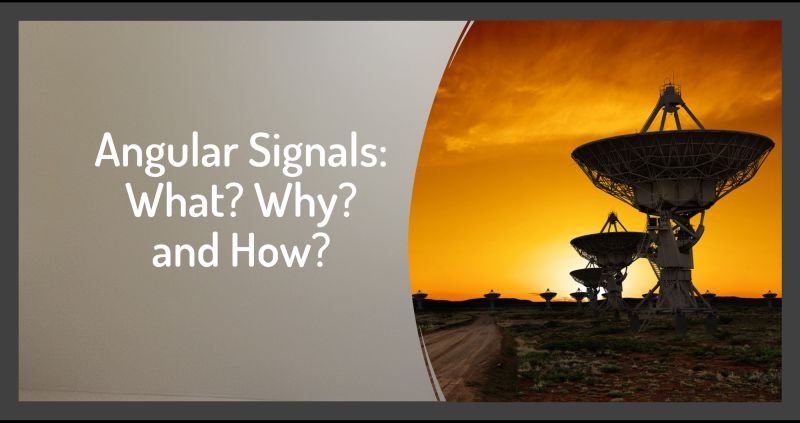 Angular Signals: What? Why? and How?